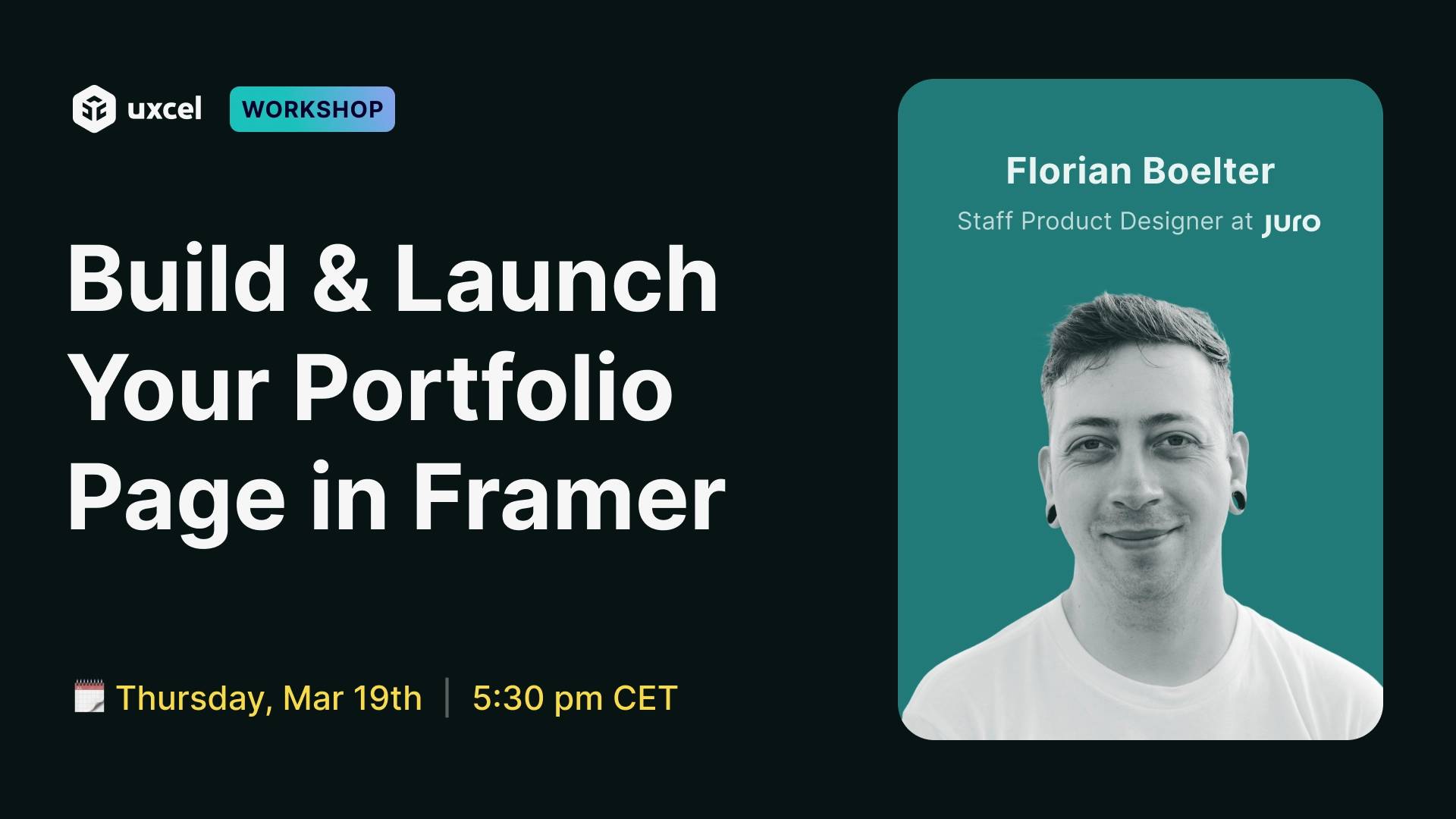 uxcel WORKSHOP

Build & Launch Your Portfolio Page in Framer

Thursday, Mar 19th | 5:30 pm CET

Florian Boelter

Staff Product Designer at juro